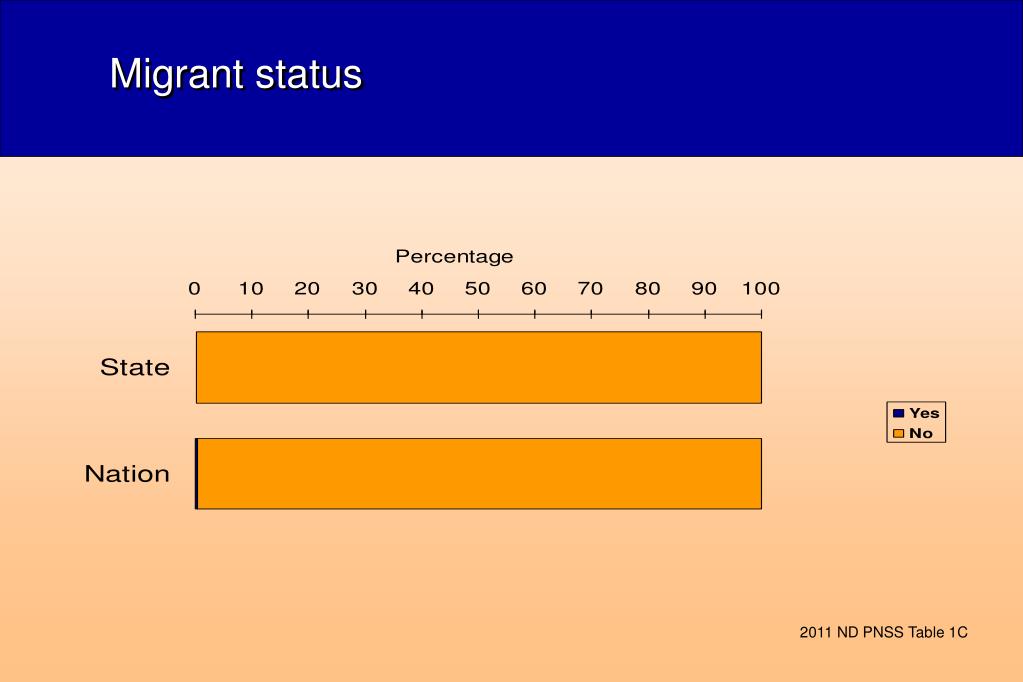 Migrant status

Percentage

0 10 20 30 40 50 60 70 80 90 100

State

Nation

Yes
No

2011 ND PNSS Table 1C